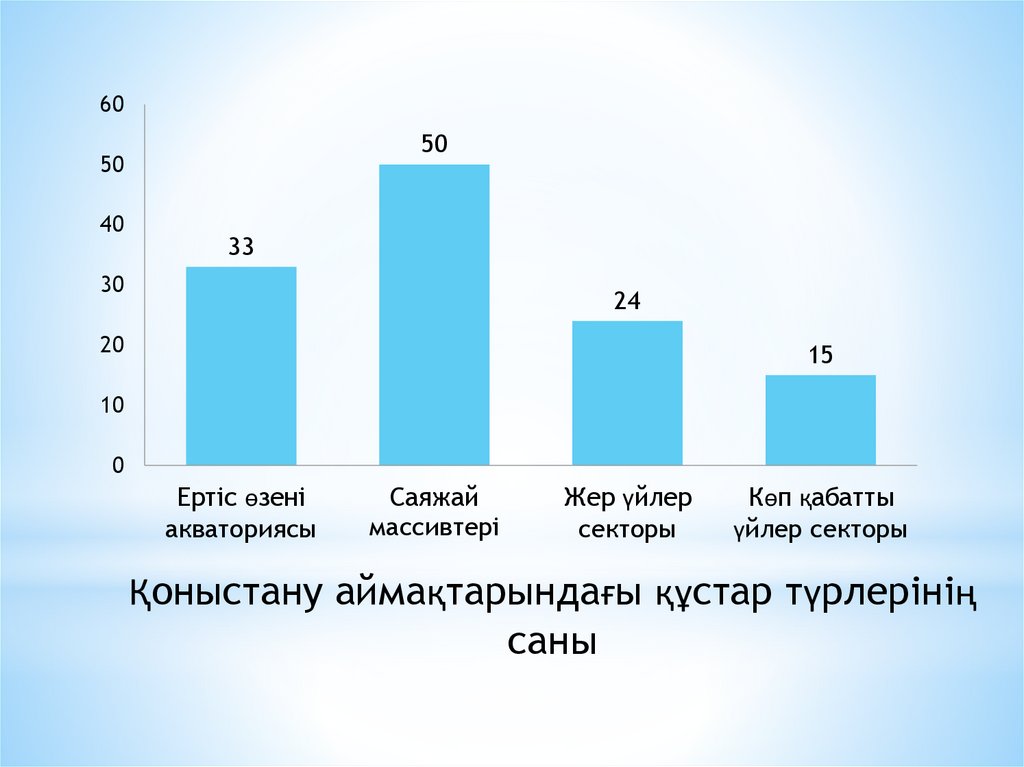 60
50
40
30
20
10
0

33
50
24
15

Ертіс өзені акваториясы
Саяжай массивтері
Жер үйлер секторы
Көп қабатты үйлер секторы

Қоныстану аймақтарындағы құстар түрлерінің саны